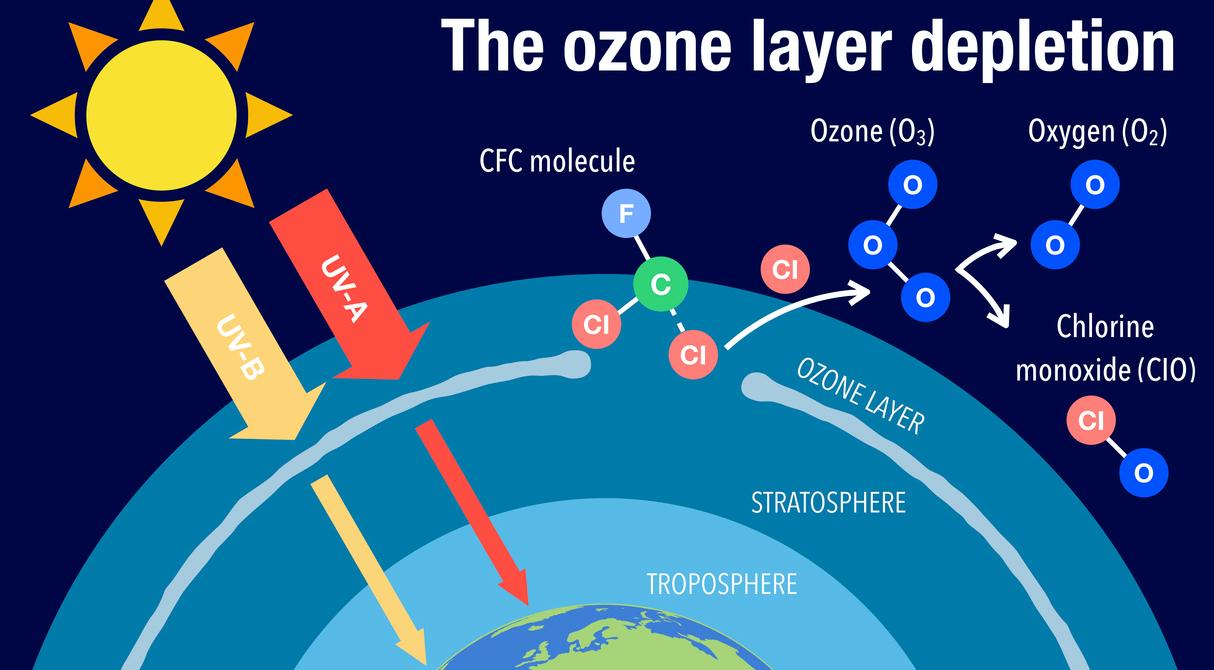 The ozone layer depletion

UV-B

UV-A

CFC molecule

F

C

Cl

Cl

Cl

Ozone ($O_3$)

O

O

O

Oxygen ($O_2$)

O

O

Chlorine monoxide (ClO)

Cl

O

OZONE LAYER

STRATOSPHERE

TROPOSPHERE